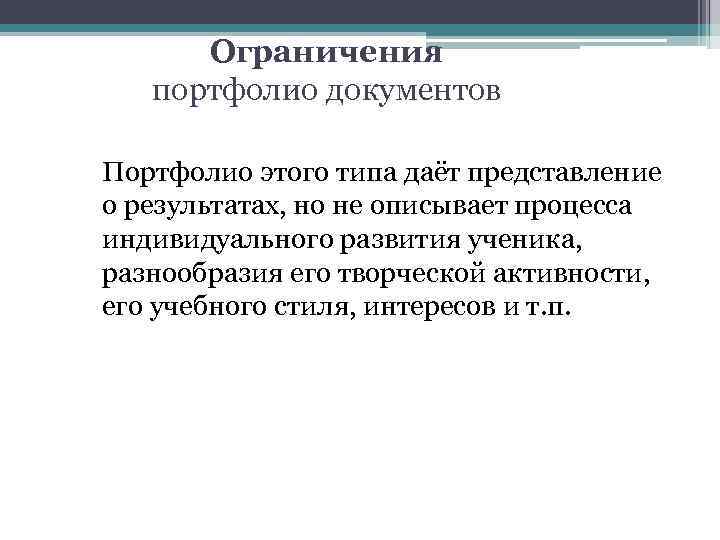 Ограничения
портфолио документов

Портфолио этого типа даёт представление о результатах, но не описывает процесса индивидуального развития ученика, разнообразия его творческой активности, его учебного стиля, интересов и т.п.